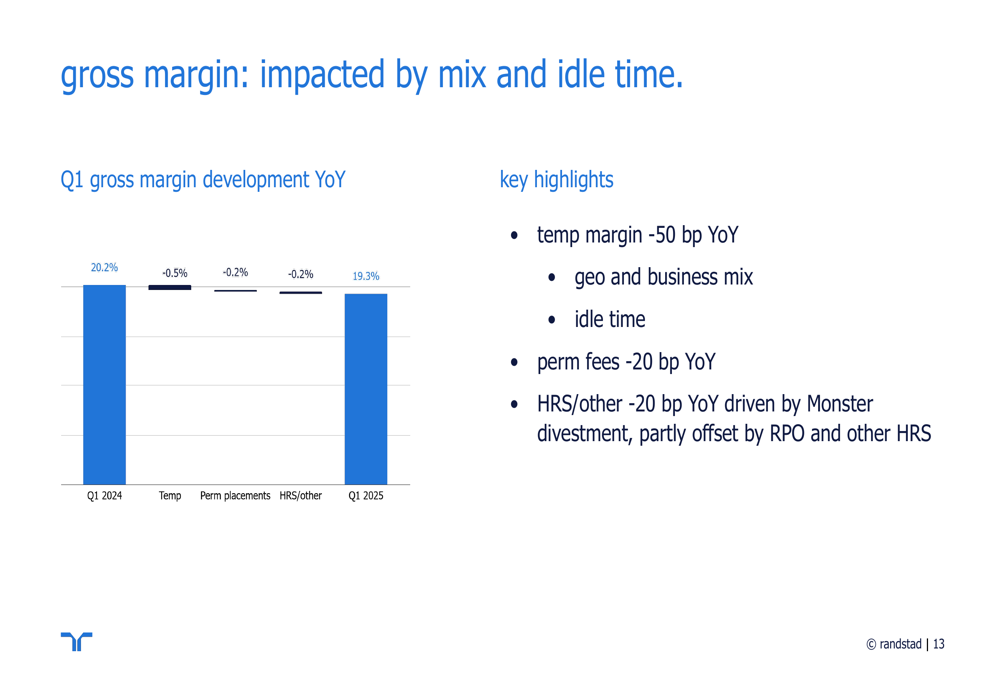 gross margin: impacted by mix and idle time.

Q1 gross margin development YoY

20.2%
-0.5%
-0.2%
-0.2%
19.3%

Q1 2024
Temp
Perm placements
HRS/other
Q1 2025

key highlights

• temp margin -50 bp YoY
 • geo and business mix
 • idle time
• perm fees -20 bp YoY
• HRS/other -20 bp YoY driven by Monster divestment, partly offset by RPO and other HRS

© randstad | 13